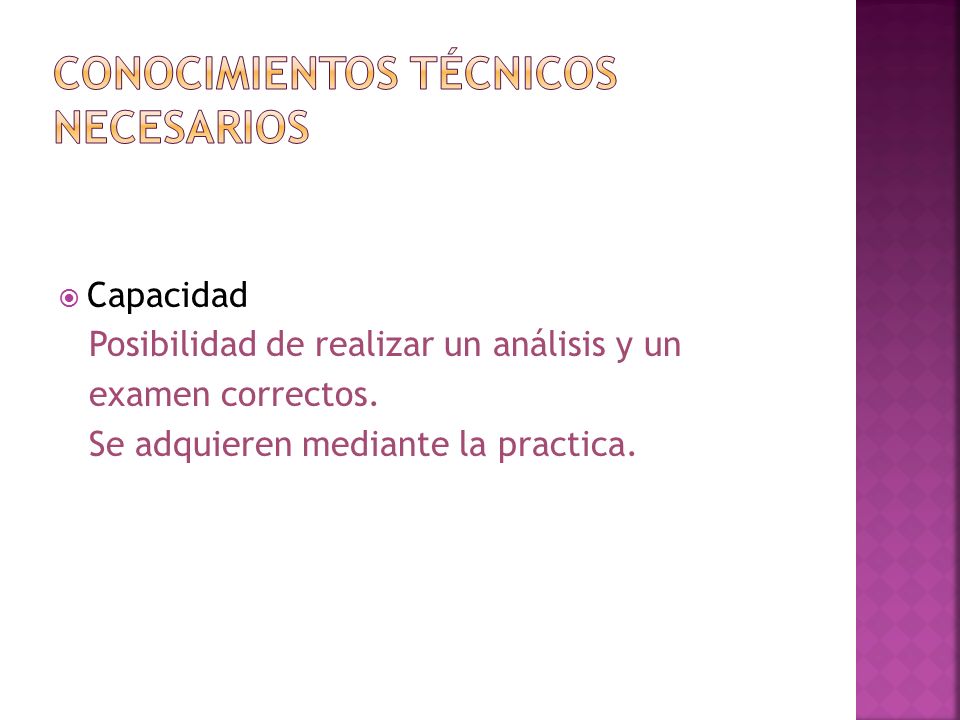 CONOCIMIENTOS TÉCNICOS NECESARIOS

Capacidad
Posibilidad de realizar un análisis y un examen correctos.
Se adquieren mediante la practica.